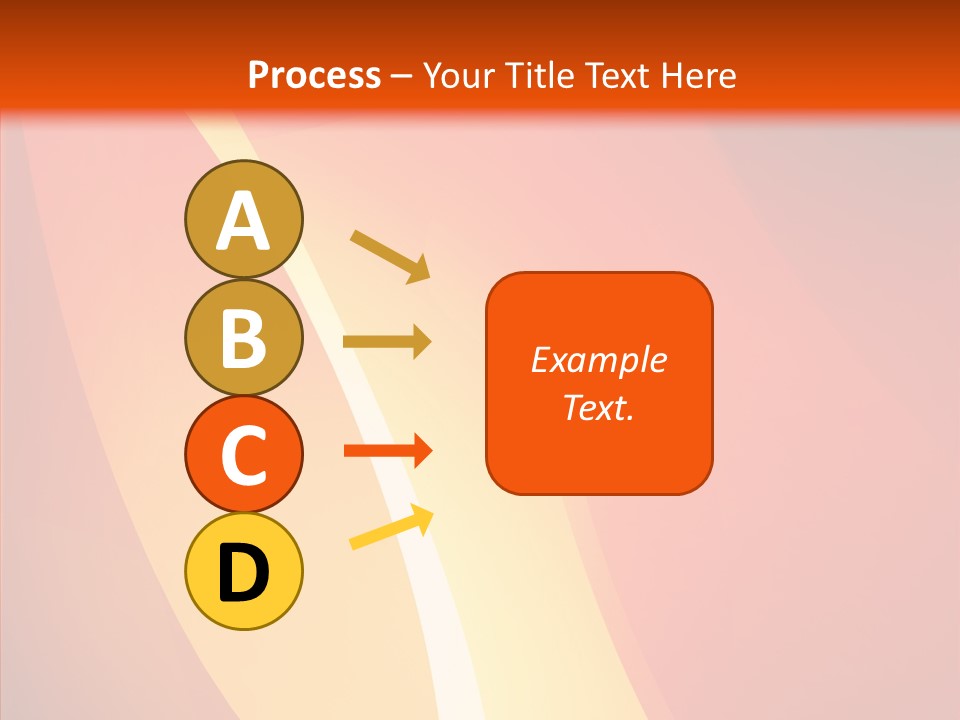 Process – Your Title Text Here

A

B

C

D

Example Text.